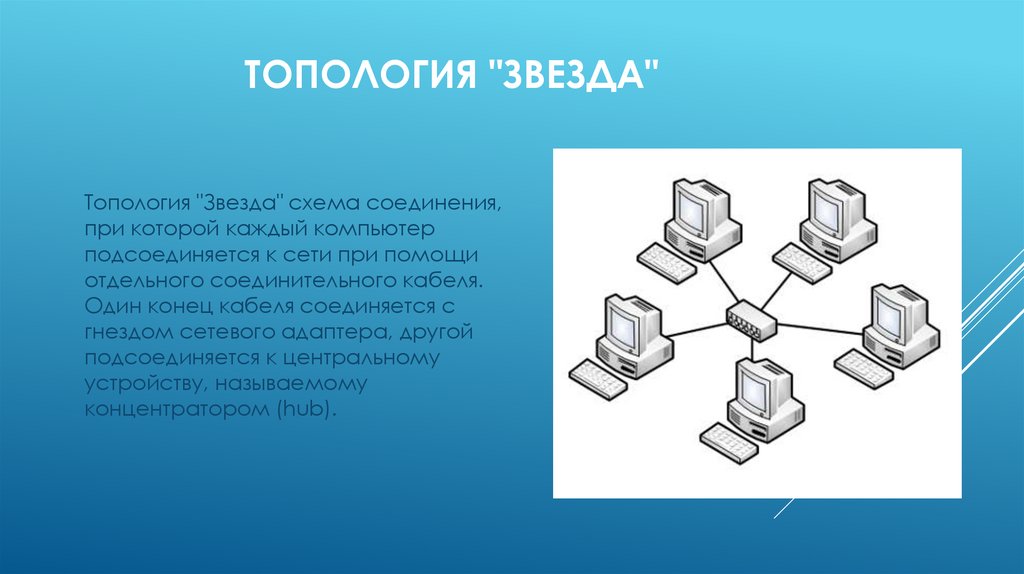 ТОПОЛОГИЯ "ЗВЕЗДА"

Топология "Звезда" схема соединения, при которой каждый компьютер подсоединяется к сети при помощи отдельного соединительного кабеля. Один конец кабеля соединяется с гнездом сетевого адаптера, другой подсоединяется к центральному устройству, называемому концентратором (hub).